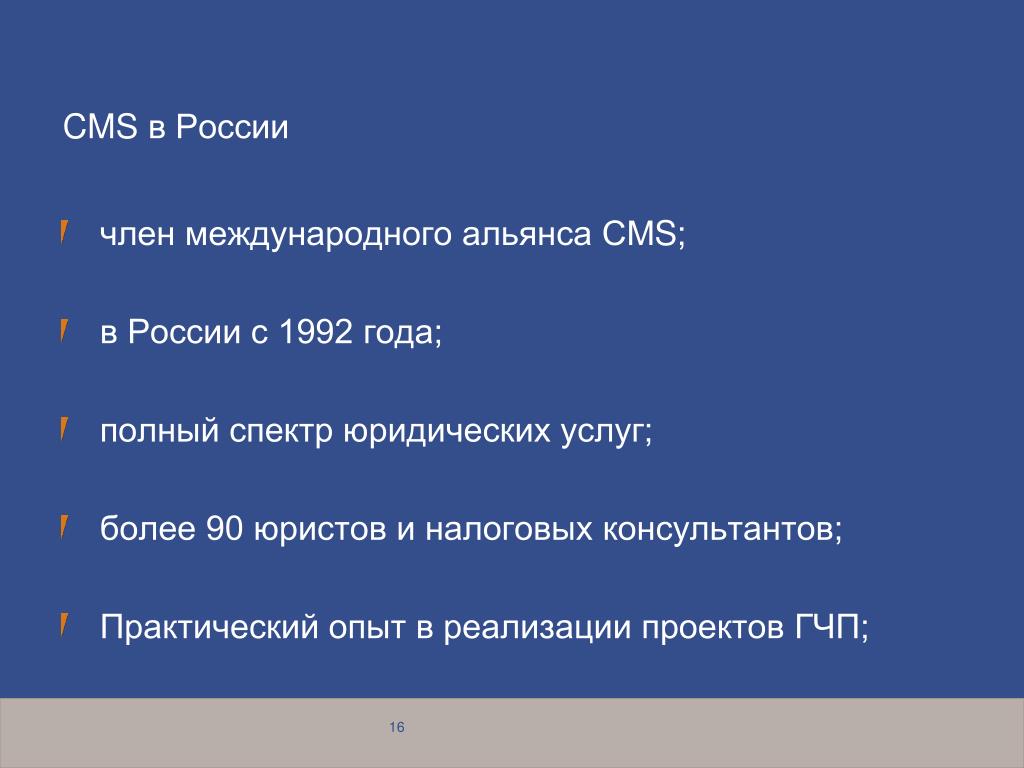 CMS в России

член международного альянса CMS;

в России с 1992 года;

полный спектр юридических услуг;

более 90 юристов и налоговых консультантов;

Практический опыт в реализации проектов ГЧП;

16